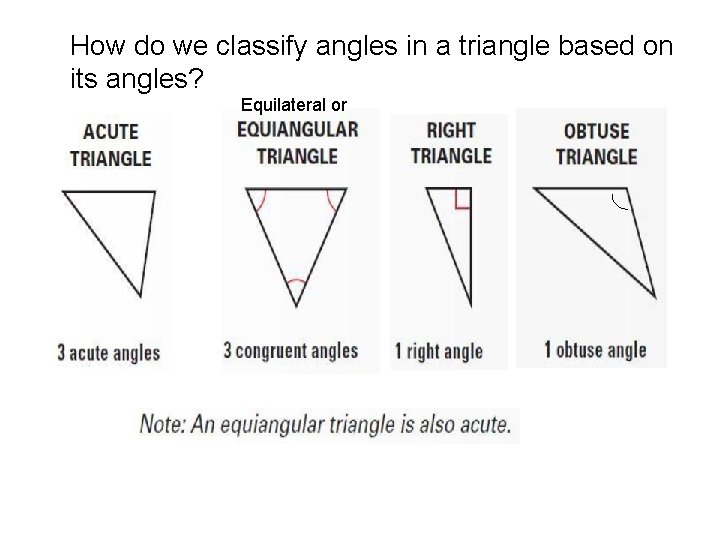 How do we classify angles in a triangle based on its angles?

ACUTE TRIANGLE

3 acute angles

Equilateral or
EQUIANGULAR TRIANGLE

3 congruent angles

RIGHT TRIANGLE

1 right angle

OBTUSE TRIANGLE

1 obtuse angle

Note: An equiangular triangle is also acute.